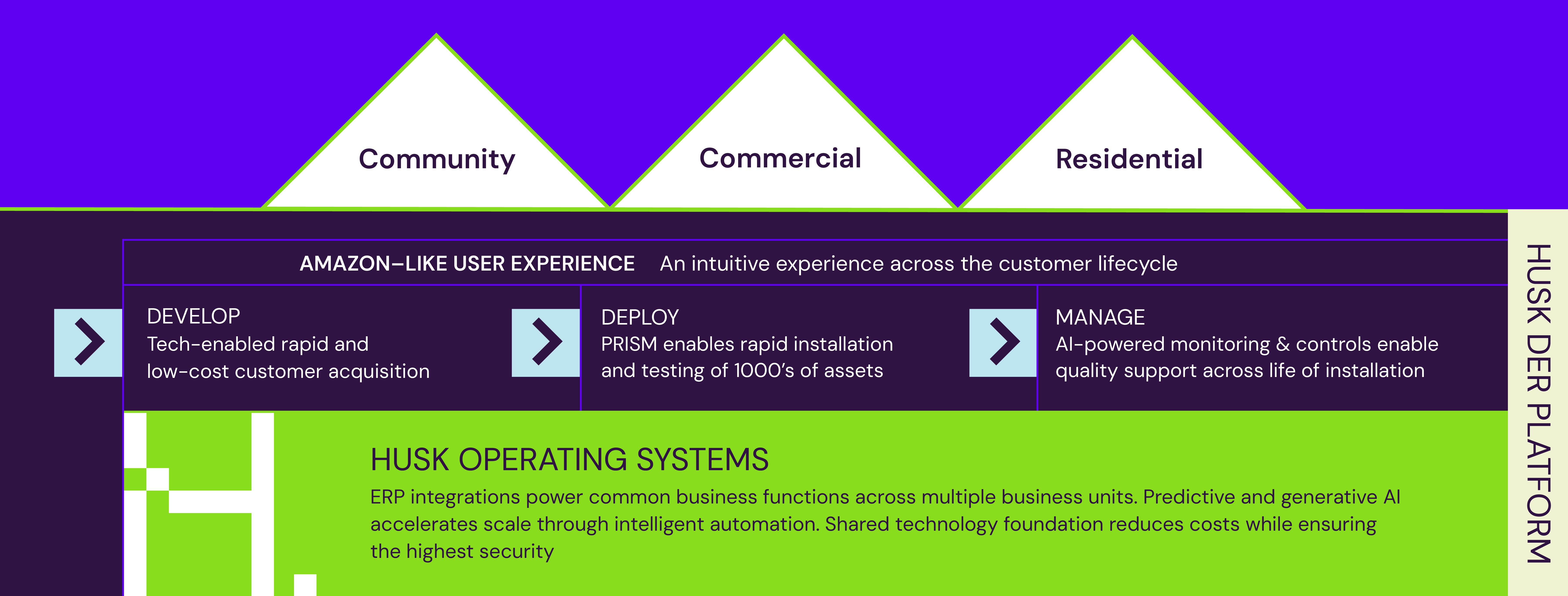 Community

Commercial

Residential

AMAZON–LIKE USER EXPERIENCE An intuitive experience across the customer lifecycle

DEVELOP
Tech-enabled rapid and low-cost customer acquisition

DEPLOY
PRISM enables rapid installation and testing of 1000's of assets

MANAGE
AI-powered monitoring & controls enable quality support across life of installation

HUSK OPERATING SYSTEMS
ERP integrations power common business functions across multiple business units. Predictive and generative AI accelerates scale through intelligent automation. Shared technology foundation reduces costs while ensuring the highest security

HUSK DER PLATFORM